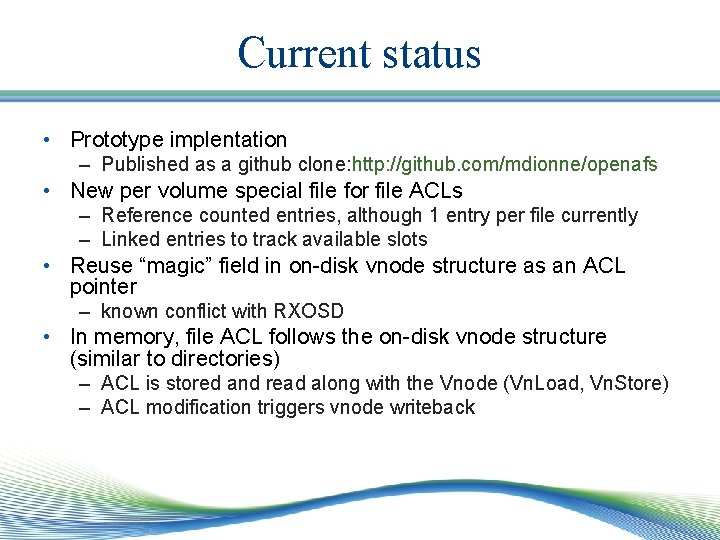 Current status

• Prototype implentation
  – Published as a github clone:http://github.com/mdionne/openafs
• New per volume special file for file ACLs
  – Reference counted entries, although 1 entry per file currently
  – Linked entries to track available slots
• Reuse “magic” field in on-disk vnode structure as an ACL pointer
  – known conflict with RXOSD
• In memory, file ACL follows the on-disk vnode structure (similar to directories)
  – ACL is stored and read along with the Vnode (VnLoad, VnStore)
  – ACL modification triggers vnode writeback